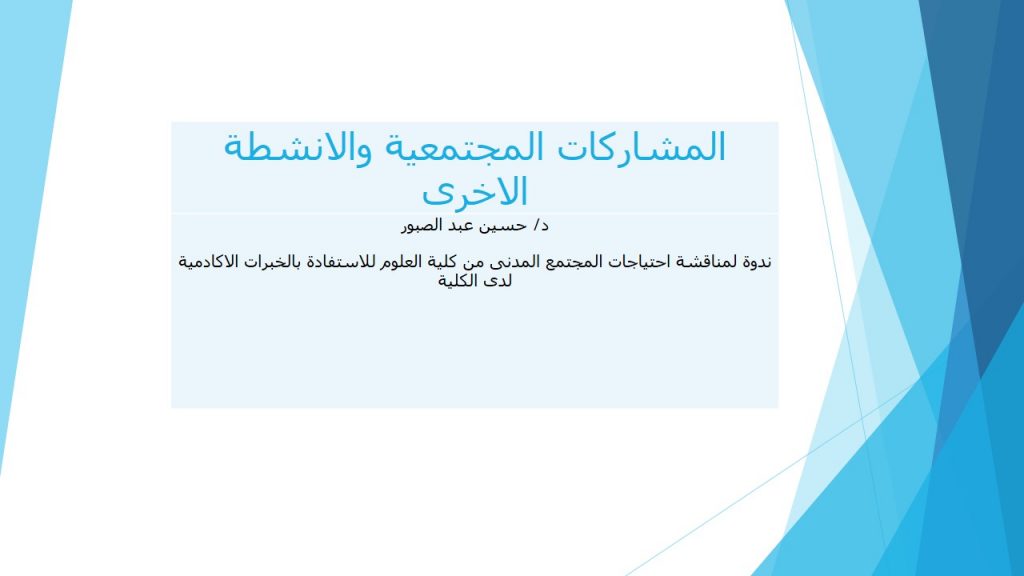 المشاركات المجتمعية والانشطة الاخرى

د/ حسين عبد الصبور

ندوة لمناقشة احتياجات المجتمع المدنى من كلية العلوم للاستفادة بالخبرات الاكادمية لدى الكلية